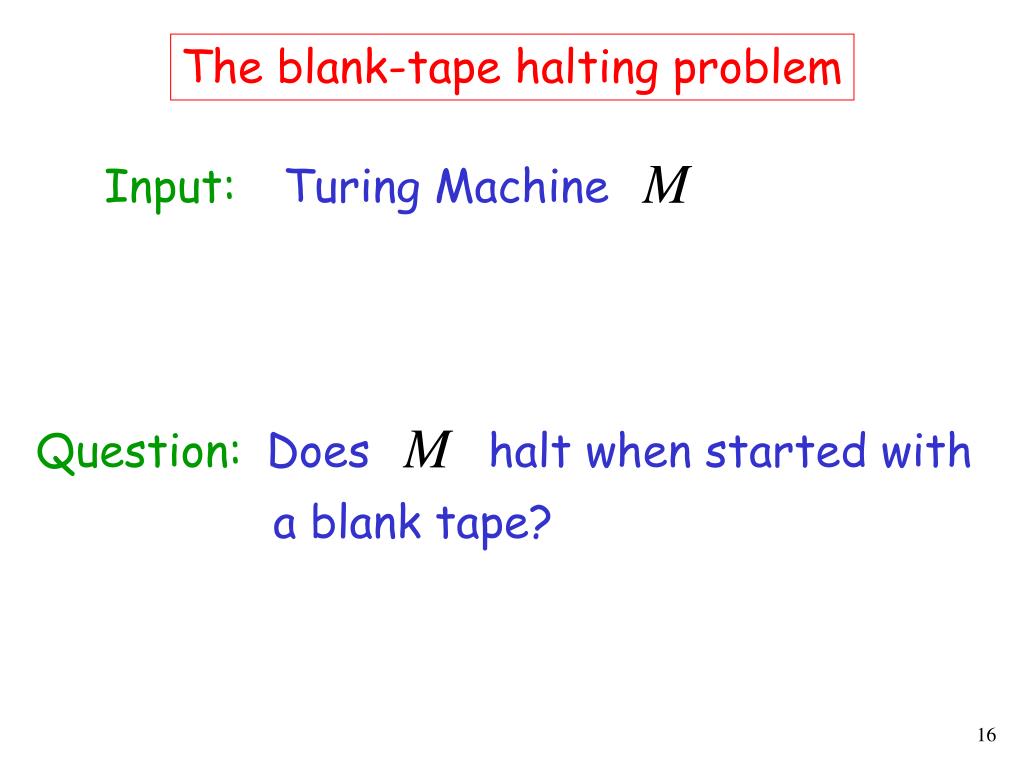 The blank-tape halting problem

Input: Turing Machine $M$

Question: Does $M$ halt when started with a blank tape?

16